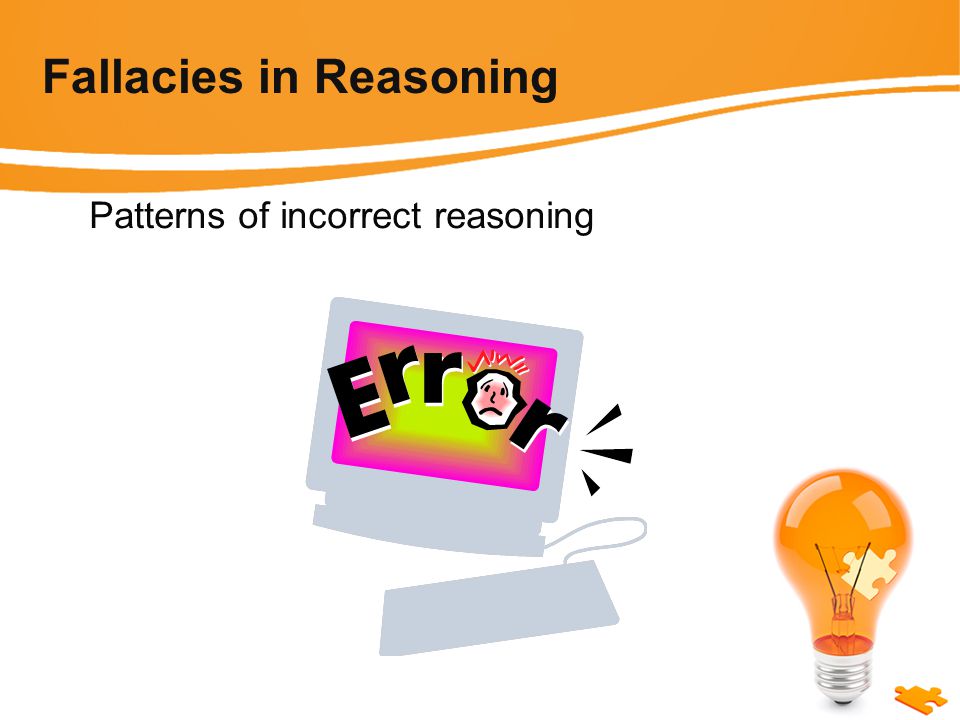 Fallacies in Reasoning

Patterns of incorrect reasoning

Error